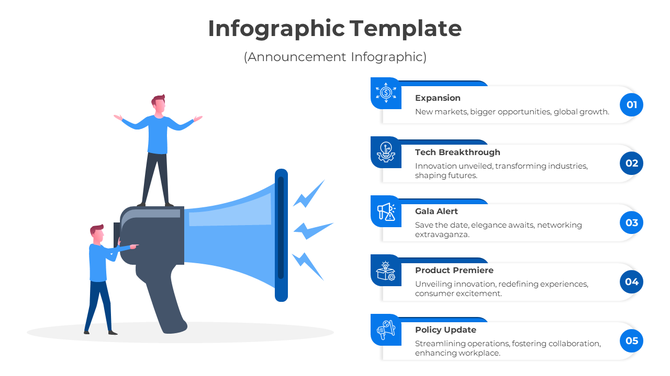 Infographic Template

(Announcement Infographic)

Expansion
New markets, bigger opportunities, global growth.
01

Tech Breakthrough
Innovation unveiled, transforming industries, shaping futures.
02

Gala Alert
Save the date, elegance awaits, networking extravaganza.
03

Product Premiere
Unveiling innovation, redefining experiences, consumer excitement.
04

Policy Update
Streamlining operations, fostering collaboration, enhancing workplace.
05